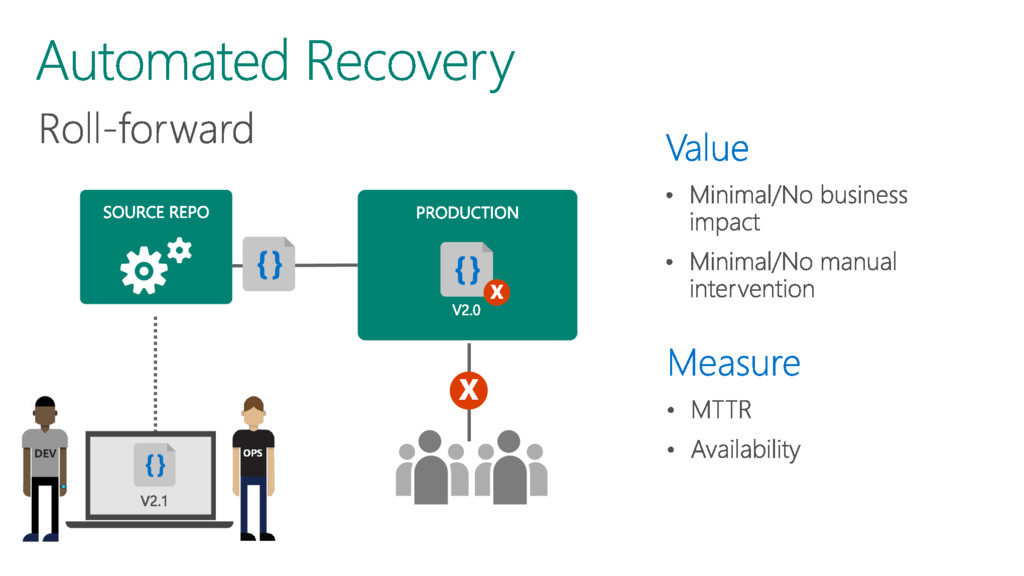 Automated Recovery

Roll-forward

SOURCE REPO

{}

PRODUCTION

{}

X

V2.0

X

DEV

{}

V2.1

OPS

Value

• Minimal/No business impact

• Minimal/No manual intervention

Measure

• MTTR

• Availability